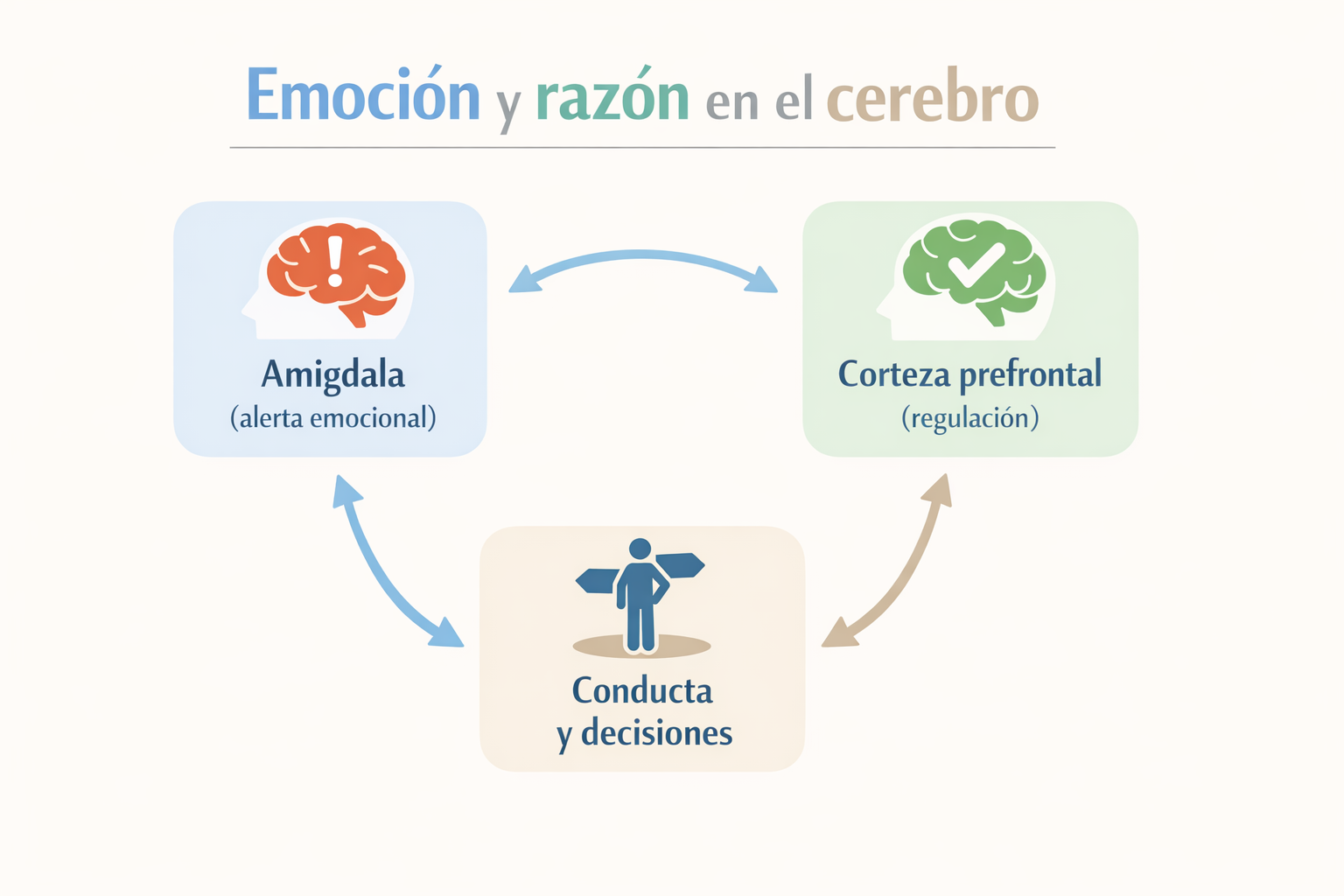 Emoción y razón en el cerebro

Amigdala
(alerta emocional)

Corteza prefrontal
(regulación)

Conducta
y decisiones